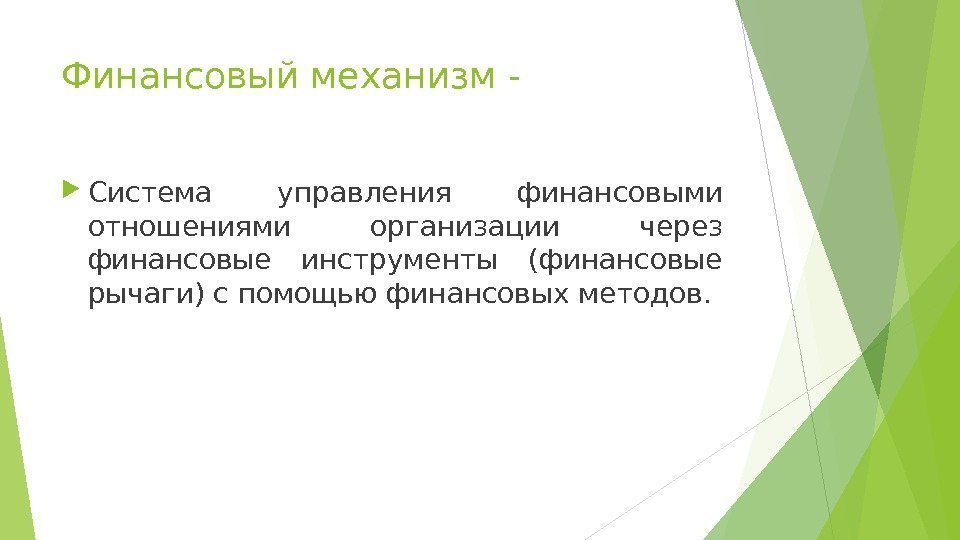 Финансовый механизм -

Система управления финансовыми отношениями организации через финансовые инструменты (финансовые рычаги) с помощью финансовых методов.